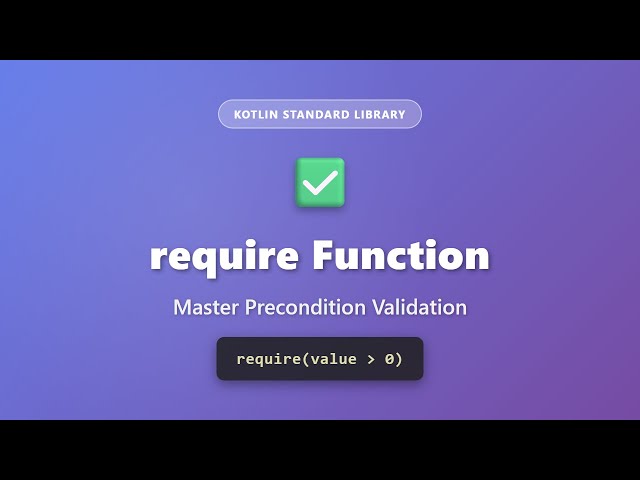 KOTLIN STANDARD LIBRARY

☑

require Function

Master Precondition Validation

require(value > 0)